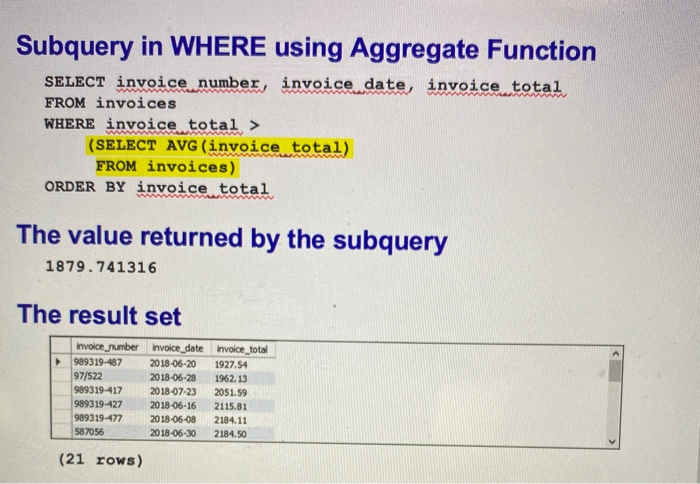 Subquery in WHERE using Aggregate Function

SELECT invoice_number, invoice_date, invoice_total
FROM invoices
WHERE invoice_total >
(SELECT AVG(invoice_total)
FROM invoices)
ORDER BY invoice_total

The value returned by the subquery

1879.741316

The result set

| invoice_number | invoice_date | invoice_total |
|---|---|---|
| 989319-487 | 2018-06-20 | 1927.54 |
| 97/522 | 2018-06-28 | 1962.13 |
| 989319-417 | 2018-07-23 | 2051.59 |
| 989319-427 | 2018-06-16 | 2115.81 |
| 989319-477 | 2018-06-08 | 2184.11 |
| 587056 | 2018-06-30 | 2184.50 |

(21 rows)